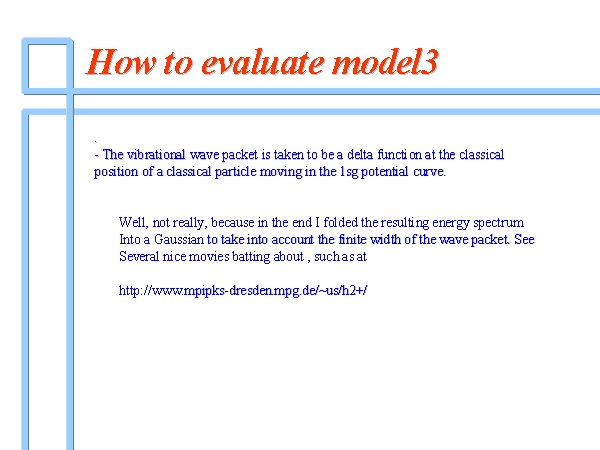 How to evaluate model3

.
- The vibrational wave packet is taken to be a delta function at the classical position of a classical particle moving in the 1sg potential curve.

Well, not really, because in the end I folded the resulting energy spectrum Into a Gaussian to take into account the finite width of the wave packet. See Several nice movies batting about , such as at

http://www.mpipks-dresden.mpg.de/~us/h2+/